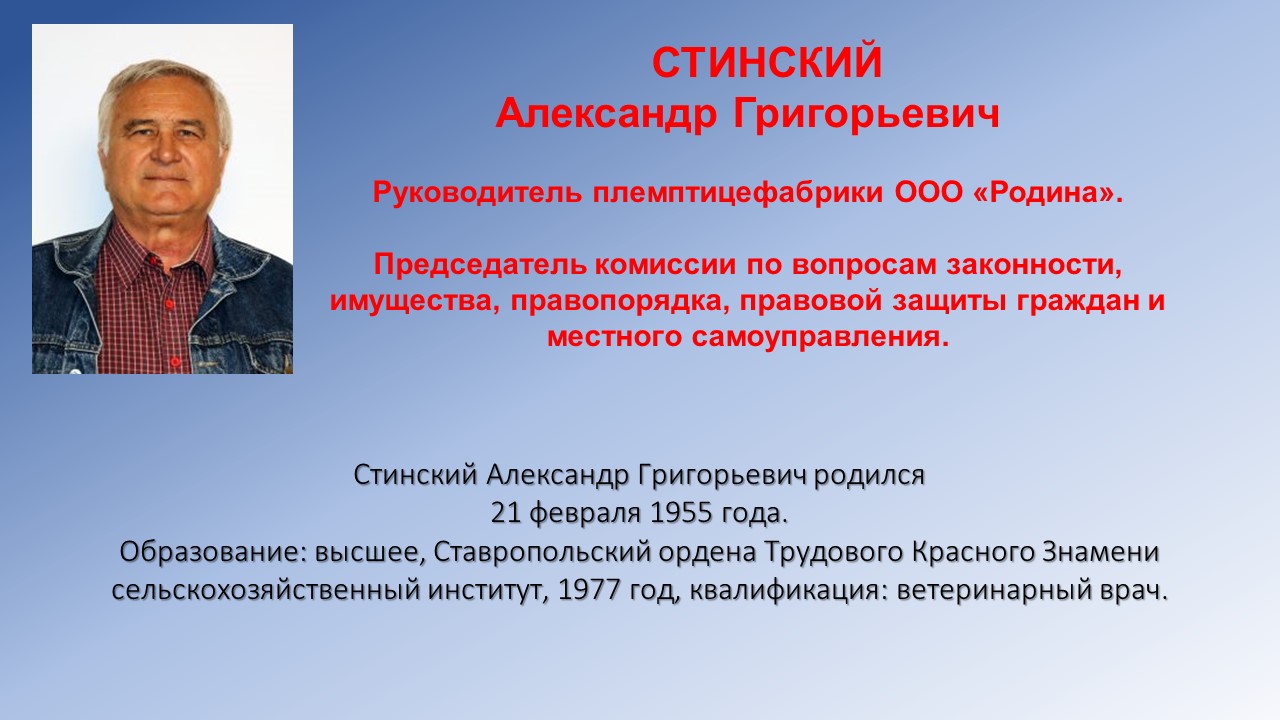 СТИНСКИЙ
Александр Григорьевич

Руководитель племптицефабрики ООО «Родина».

Председатель комиссии по вопросам законности, имущества, правопорядка, правовой защиты граждан и местного самоуправления.

Стинский Александр Григорьевич родился 21 февраля 1955 года.
Образование: высшее, Ставропольский ордена Трудового Красного Знамени сельскохозяйственный институт, 1977 год, квалификация: ветеринарный врач.